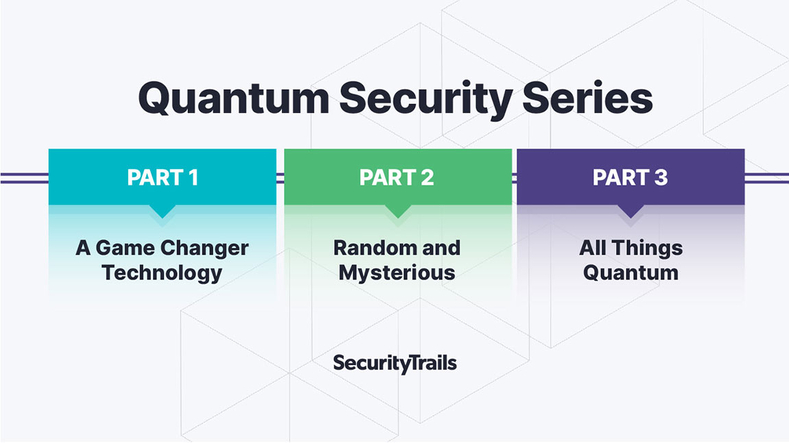 Quantum Security Series

PART 1

A Game Changer Technology

PART 2

Random and Mysterious

PART 3

All Things Quantum

SecurityTrails